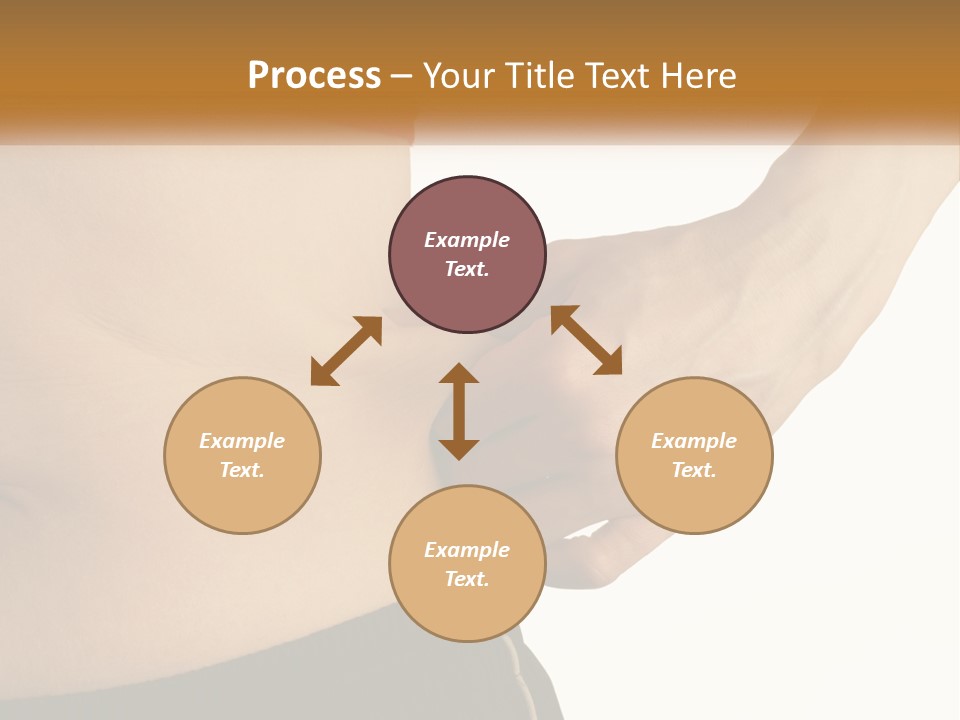 Process – Your Title Text Here

Example Text.

Example Text.

Example Text.

Example Text.